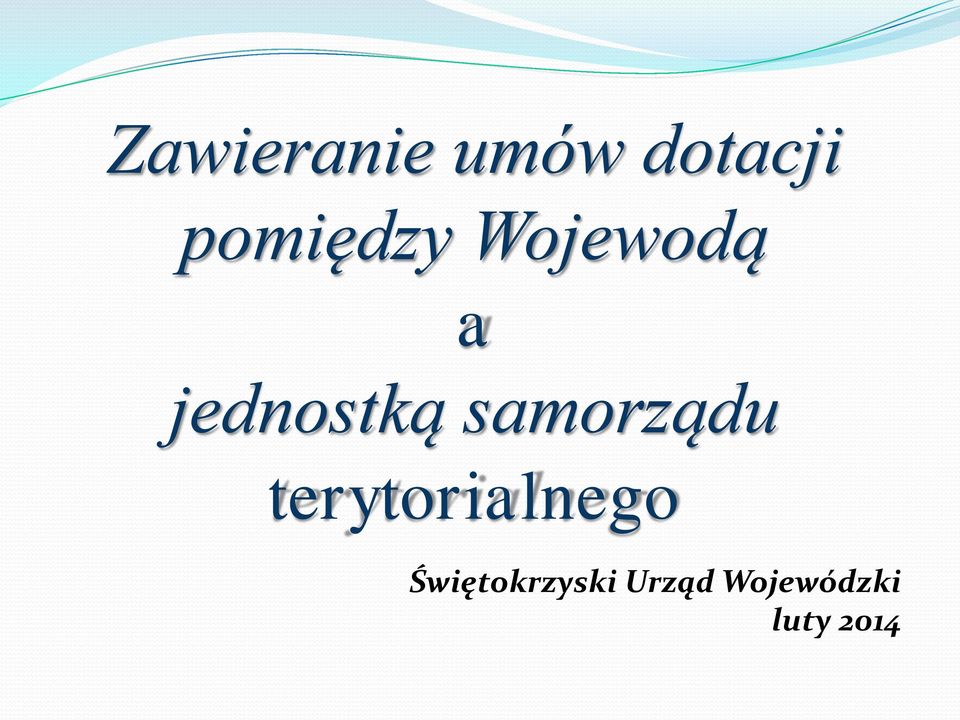 Zawieranie umów dotacji pomiędzy Wojewodą a jednostką samorządu terytorialnego

Świętokrzyski Urząd Wojewódzki
luty 2014